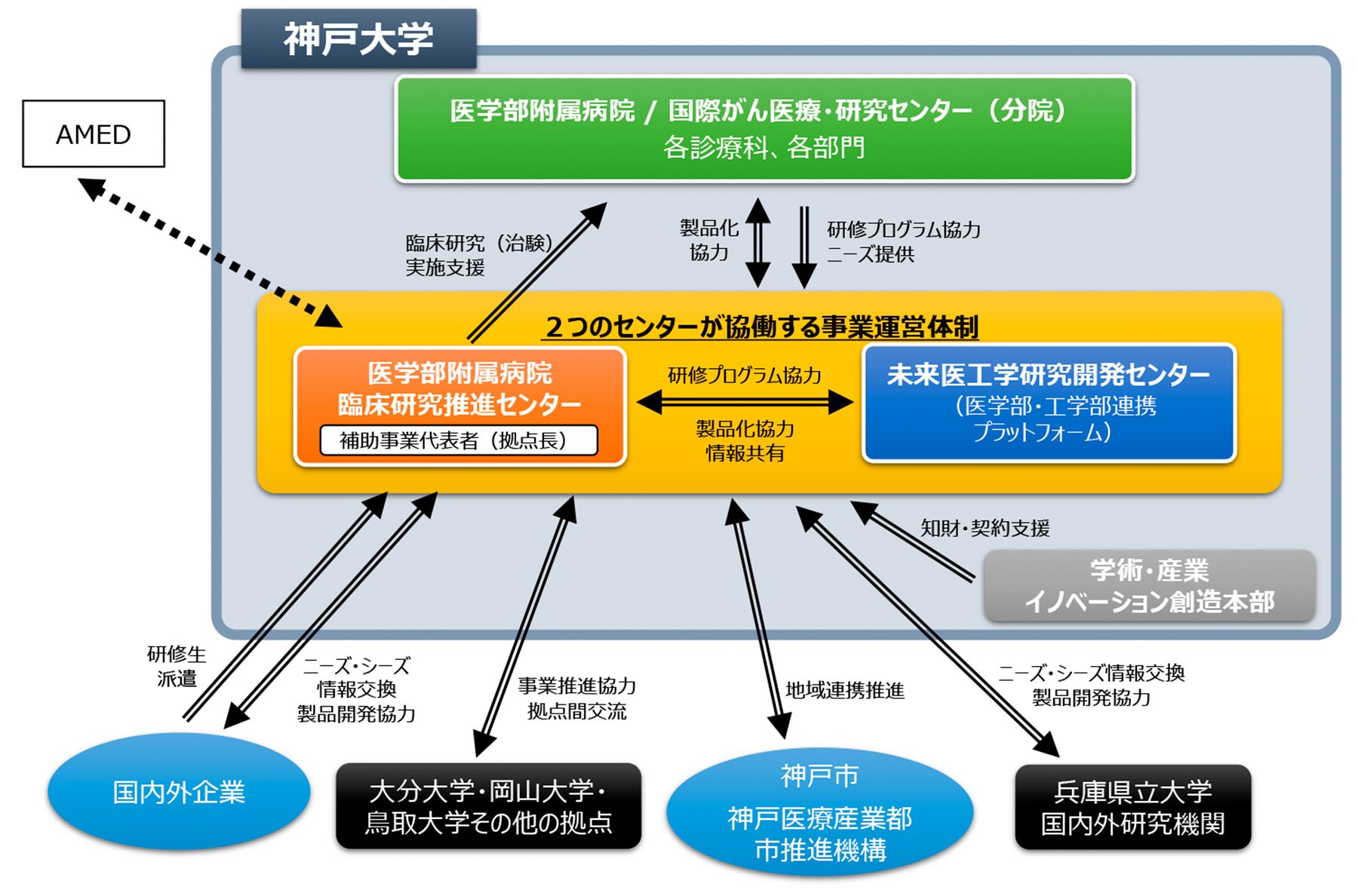 神戸大学

AMED

医学部附属病院 / 国際がん医療・研究センター（分院）
各診療科、各部門

臨床研究（治験）
実施支援

製品化
協力

研修プログラム協力
ニーズ提供

2つのセンターが協働する事業運営体制

医学部附属病院
臨床研究推進センター
補助事業代表者（拠点長）

研修プログラム協力

製品化協力
情報共有

未来医工学研究開発センター
（医学部・工学部連携
プラットフォーム）

知財・契約支援

学術・産業
イノベーション創造本部

研修生
派遣

ニーズ・シーズ
情報交換
製品開発協力

事業推進協力
拠点間交流

地域連携推進

ニーズ・シーズ情報交換
製品開発協力

国内外企業

大分大学・岡山大学・
鳥取大学その他の拠点

神戸市
神戸医療産業都
市推進機構

兵庫県立大学
国内外研究機関